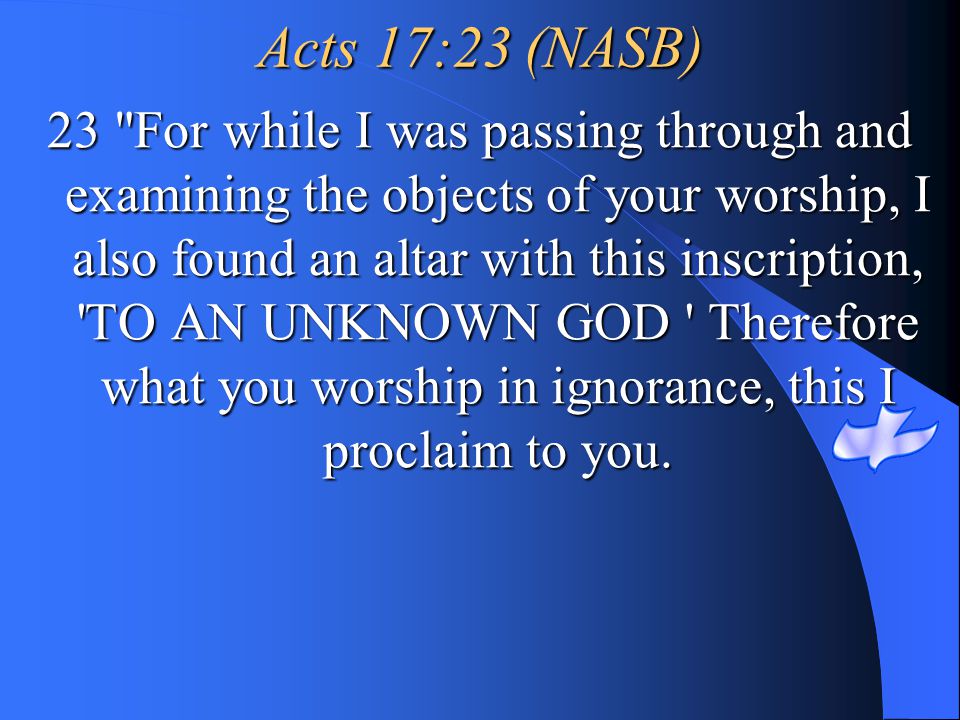 Acts 17:23 (NASB)

23 "For while I was passing through and examining the objects of your worship, I also found an altar with this inscription, 'TO AN UNKNOWN GOD ' Therefore what you worship in ignorance, this I proclaim to you.